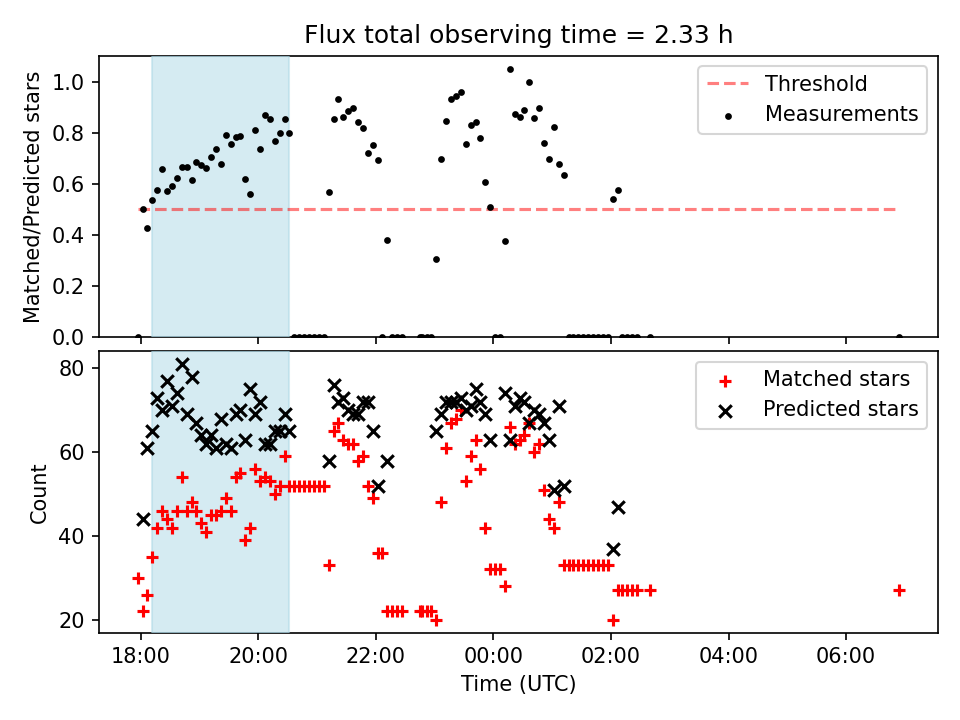 Flux total observing time = 2.33 h

Matched/Predicted stars
1.0
0.8
0.6
0.4
0.2
0.0

Threshold
Measurements

Count
80
60
40
20

Matched stars
Predicted stars

18:00
20:00
22:00
00:00
02:00
04:00
06:00
Time (UTC)